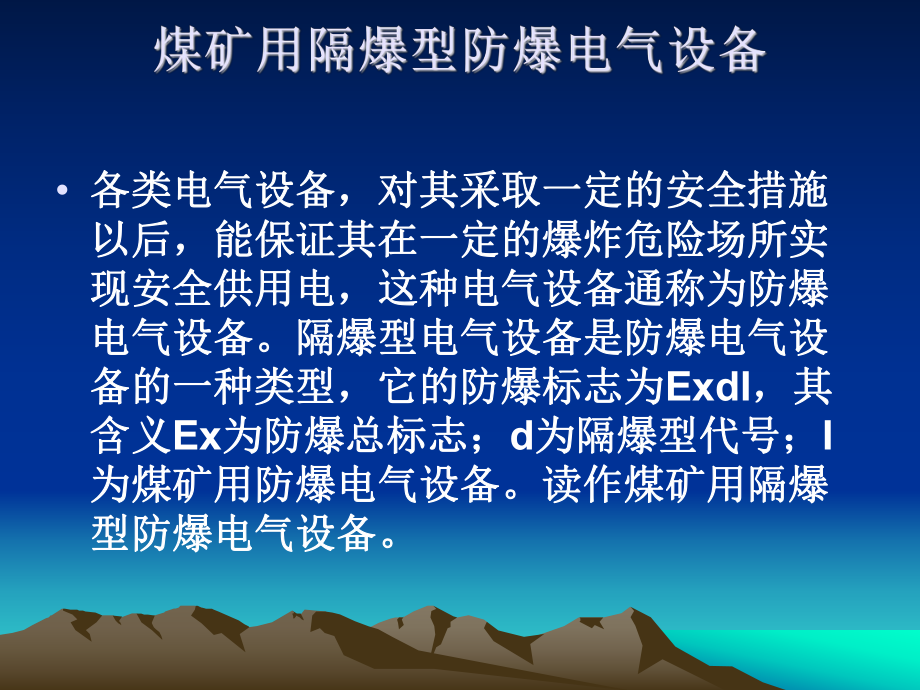 煤矿用隔爆型防爆电气设备

• 各类电气设备，对其采取一定的安全措施以后，能保证其在一定的爆炸危险场所实现安全供用电，这种电气设备通称为防爆电气设备。隔爆型电气设备是防爆电气设备的一种类型，它的防爆标志为ExdI，其含义Ex为防爆总标志；d为隔爆型代号；I为煤矿用防爆电气设备。读作煤矿用隔爆型防爆电气设备。